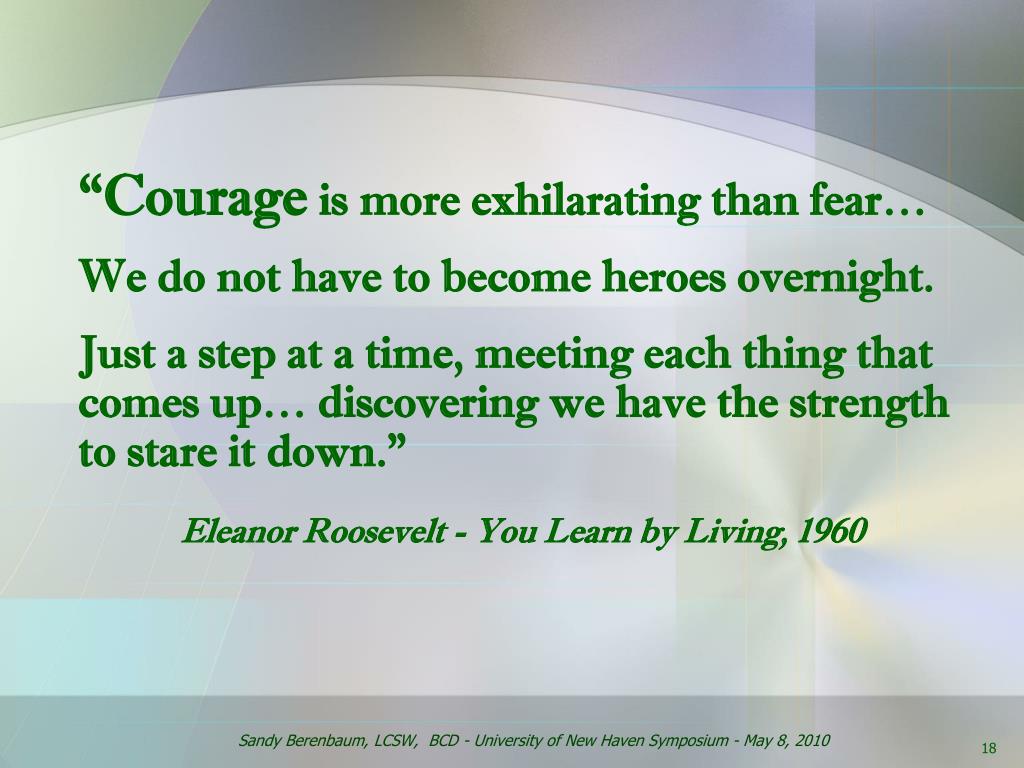 “Courage is more exhilarating than fear…

We do not have to become heroes overnight.

Just a step at a time, meeting each thing that comes up… discovering we have the strength to stare it down.”

Eleanor Roosevelt - You Learn by Living, 1960

Sandy Berenbaum, LCSW, BCD - University of New Haven Symposium - May 8, 2010

18